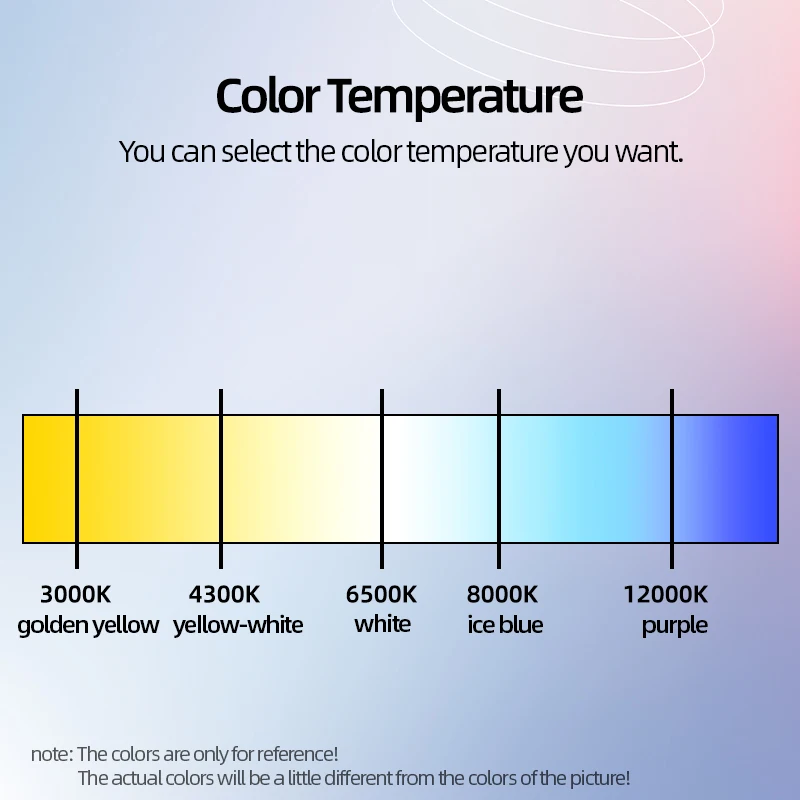 Color Temperature

You can select the color temperature you want.

3000K
golden yellow

4300K
yellow-white

6500K
white

8000K
ice blue

12000K
purple

note: The colors are only for reference!
The actual colors will be a little different from the colors of the picture!